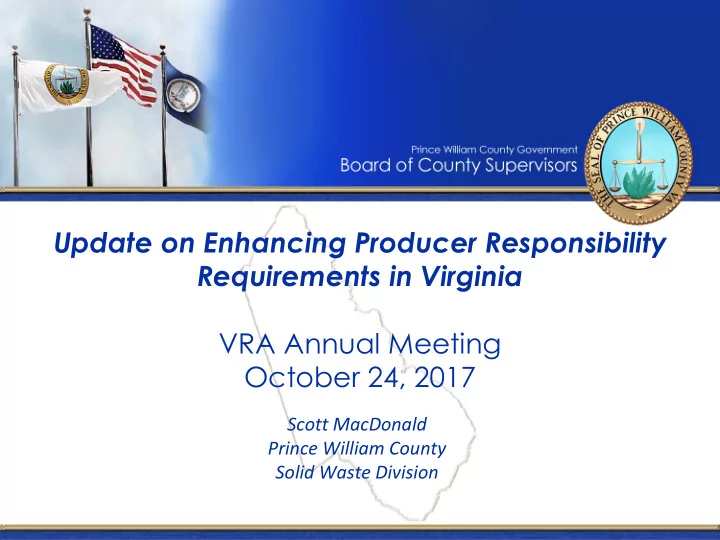 Prince William County Government
Board of County Supervisors

THE SEAL OF PRINCE WILLIAM COUNTY VA

Update on Enhancing Producer Responsibility Requirements in Virginia

VRA Annual Meeting
October 24, 2017

Scott MacDonald
Prince William County
Solid Waste Division